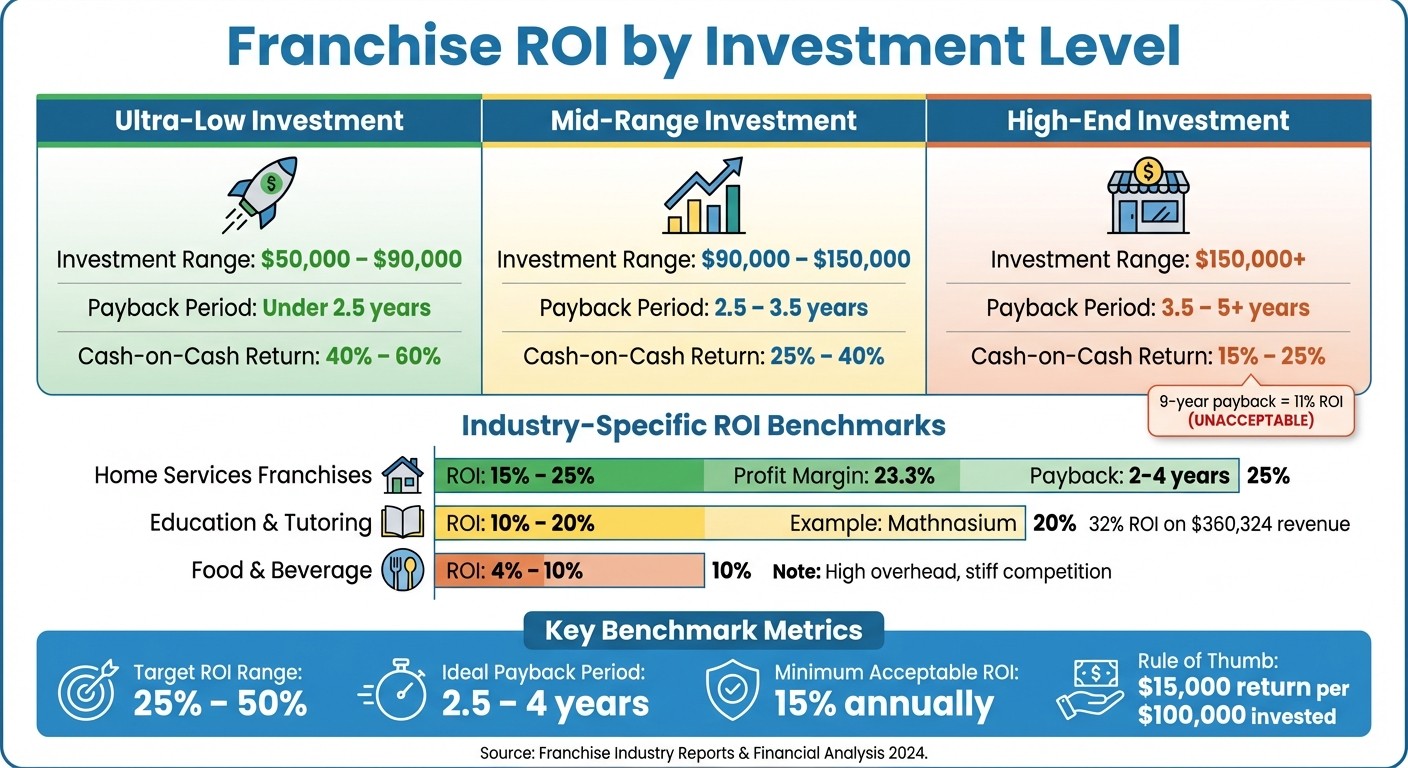 Franchise ROI by Investment Level

Ultra-Low Investment

Investment Range: $50,000 – $90,000

Payback Period: Under 2.5 years

Cash-on-Cash Return: 40% – 60%

Mid-Range Investment

Investment Range: $90,000 – $150,000

Payback Period: 2.5 – 3.5 years

Cash-on-Cash Return: 25% – 40%

High-End Investment

Investment Range: $150,000+

Payback Period: 3.5 – 5+ years

Cash-on-Cash Return: 15% – 25%

9-year payback = 11% ROI (UNACCEPTABLE)

Industry-Specific ROI Benchmarks

Home Services Franchises ROI: 15% – 25% Profit Margin: 23.3% Payback: 2-4 years 25%

Education & Tutoring ROI: 10% – 20% Example: Mathnasium 20% 32% ROI on $360,324 revenue

Food & Beverage ROI: 4% – 10% 10% Note: High overhead, stiff competition

Key Benchmark Metrics

Target ROI Range: 25% – 50%

Ideal Payback Period: 2.5 – 4 years

Minimum Acceptable ROI: 15% annually

Rule of Thumb: $15,000 return per $100,000 invested

Source: Franchise Industry Reports & Financial Analysis 2024.